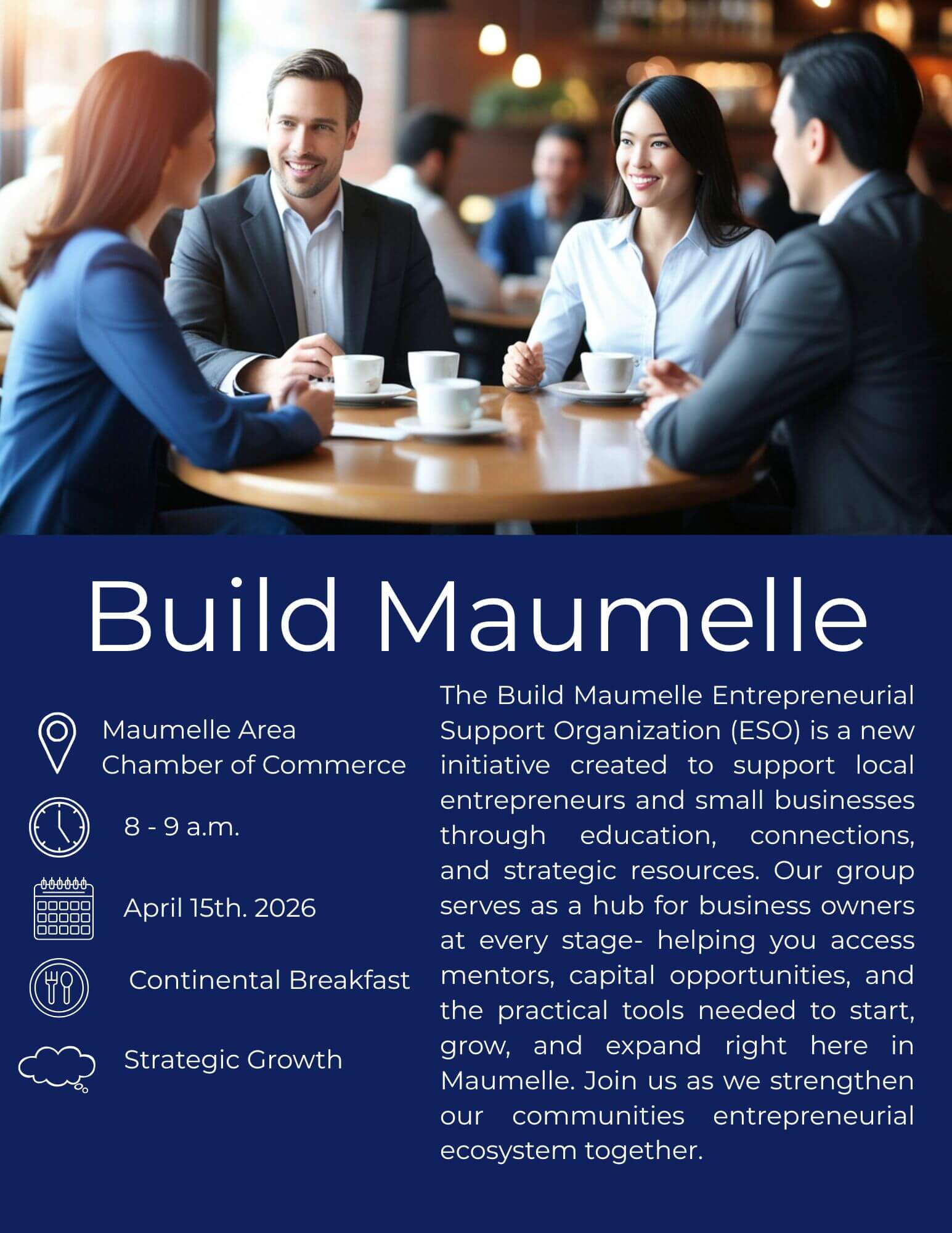 Build Maumelle

Maumelle Area
Chamber of Commerce

8 - 9 a.m.

April 15th. 2026

Continental Breakfast

Strategic Growth

The Build Maumelle Entrepreneurial Support Organization (ESO) is a new initiative created to support local entrepreneurs and small businesses through education, connections, and strategic resources. Our group serves as a hub for business owners at every stage- helping you access mentors, capital opportunities, and the practical tools needed to start, grow, and expand right here in Maumelle. Join us as we strengthen our communities entrepreneurial ecosystem together.